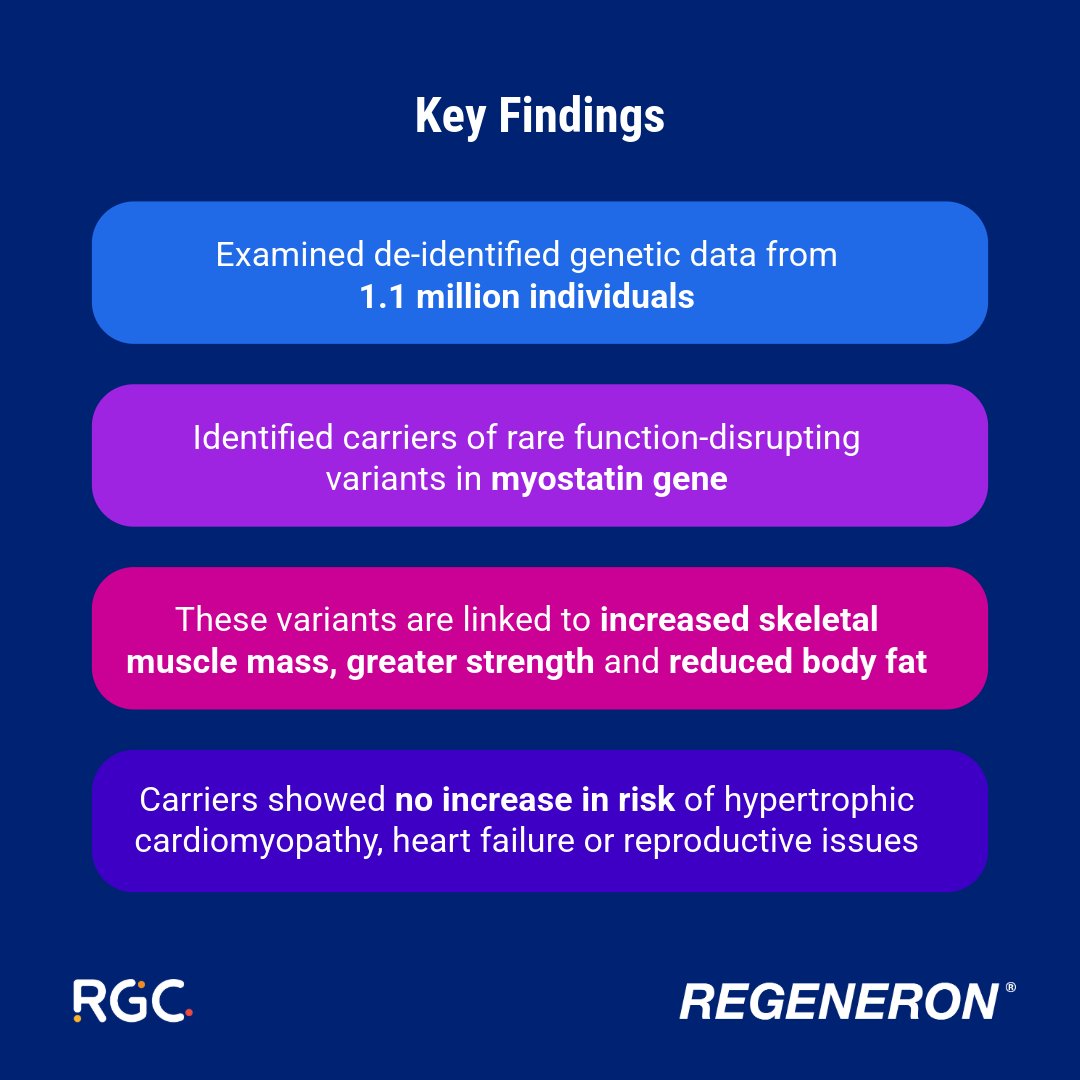 Key Findings

Examined de-identified genetic data from 1.1 million individuals

Identified carriers of rare function-disrupting variants in myostatin gene

These variants are linked to increased skeletal muscle mass, greater strength and reduced body fat

Carriers showed no increase in risk of hypertrophic cardiomyopathy, heart failure or reproductive issues

RGC

REGENERON®